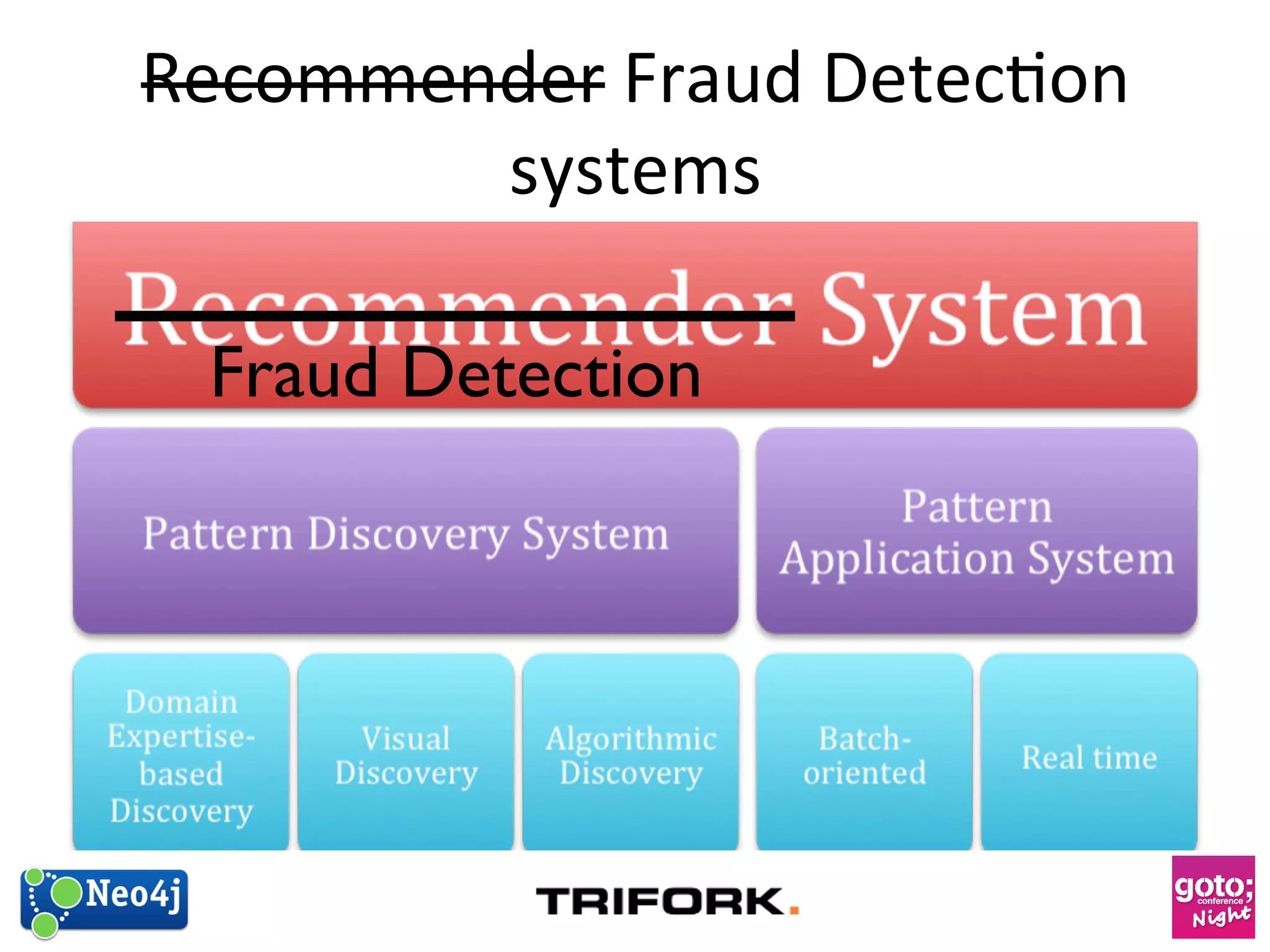 ~~Recommender~~ Fraud Detection systems

~~Recommender~~ System
Fraud Detection

Pattern Discovery System

Pattern Application System

Domain Expertise-based Discovery

Visual Discovery

Algorithmic Discovery

Batch-oriented

Real time

Neo4j

TRIFORK.

goto; conference Night